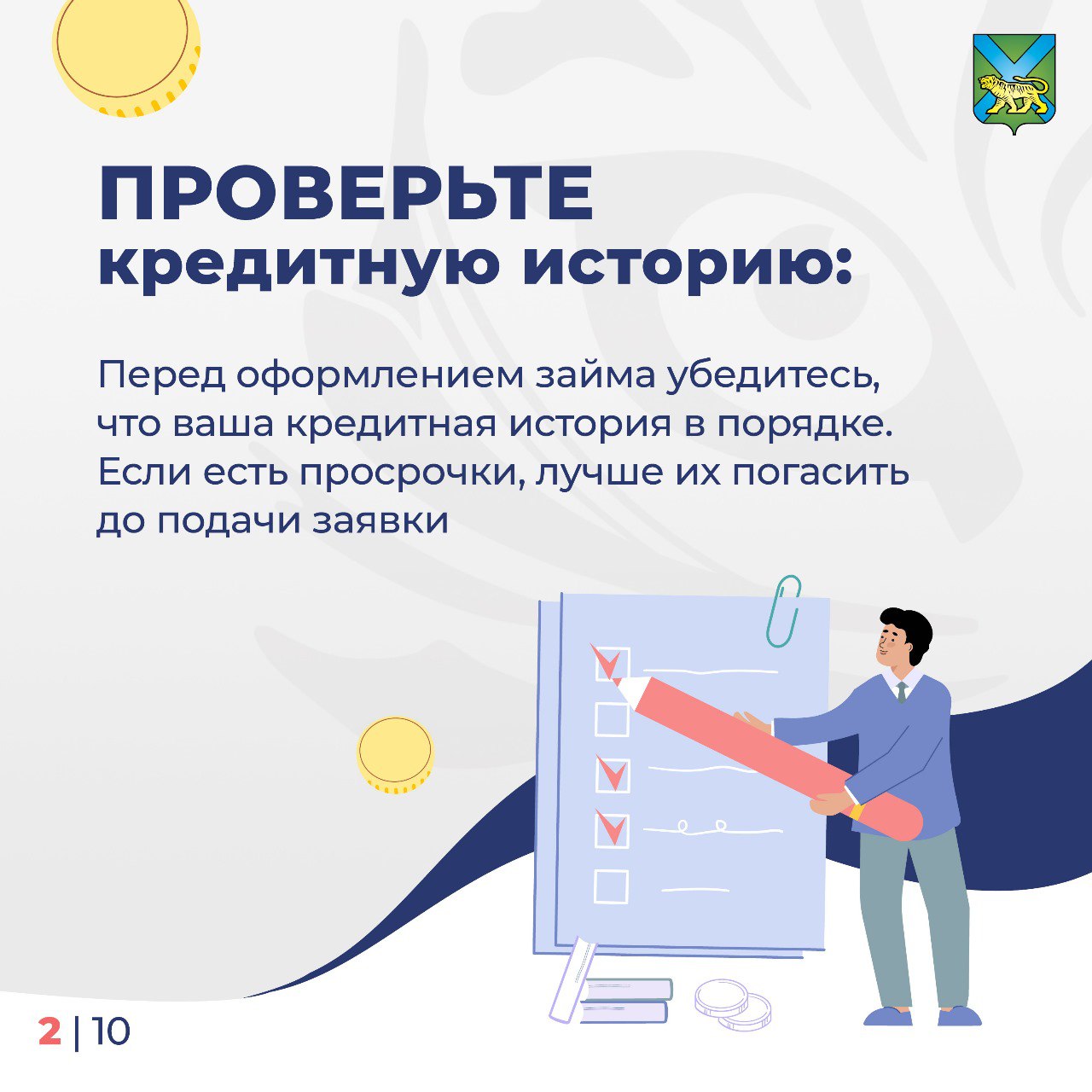 ПРОВЕРЬТЕ кредитную историю:

Перед оформлением займа убедитесь, что ваша кредитная история в порядке. Если есть просрочки, лучше их погасить до подачи заявки

2 | 10